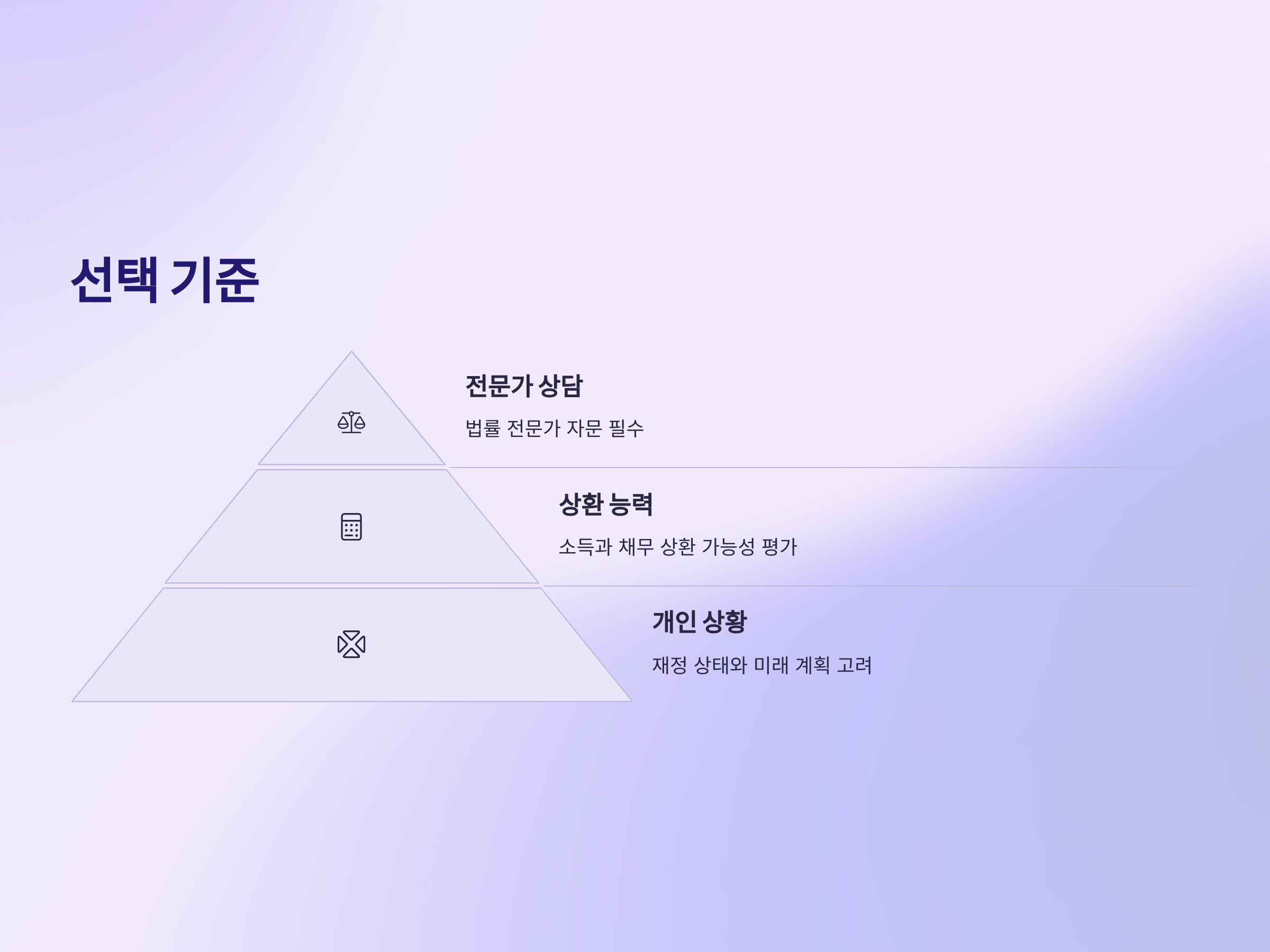 선택 기준

전문가 상담

법률 전문가 자문 필수

상환 능력

소득과 채무 상환 가능성 평가

개인 상황

재정 상태와 미래 계획 고려